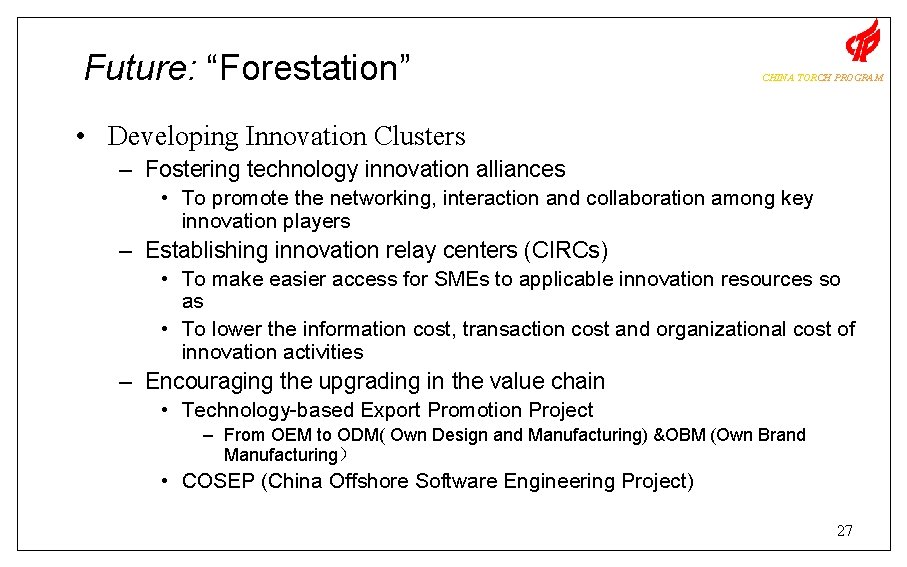 Future: “Forestation”

CHINA TORCH PROGRAM

• Developing Innovation Clusters
– Fostering technology innovation alliances
• To promote the networking, interaction and collaboration among key innovation players
– Establishing innovation relay centers (CIRCs)
• To make easier access for SMEs to applicable innovation resources so as
• To lower the information cost, transaction cost and organizational cost of innovation activities
– Encouraging the upgrading in the value chain
• Technology-based Export Promotion Project
– From OEM to ODM( Own Design and Manufacturing) &OBM (Own Brand Manufacturing）
• COSEP (China Offshore Software Engineering Project)

27